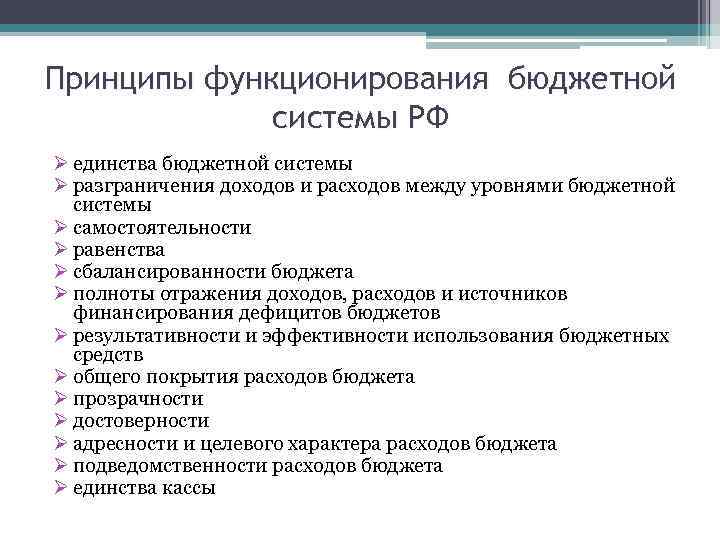 Принципы функционирования бюджетной системы РФ

➢ единства бюджетной системы
➢ разграничения доходов и расходов между уровнями бюджетной системы
➢ самостоятельности
➢ равенства
➢ сбалансированности бюджета
➢ полноты отражения доходов, расходов и источников финансирования дефицитов бюджетов
➢ результативности и эффективности использования бюджетных средств
➢ общего покрытия расходов бюджета
➢ прозрачности
➢ достоверности
➢ адресности и целевого характера расходов бюджета
➢ подведомственности расходов бюджета
➢ единства кассы